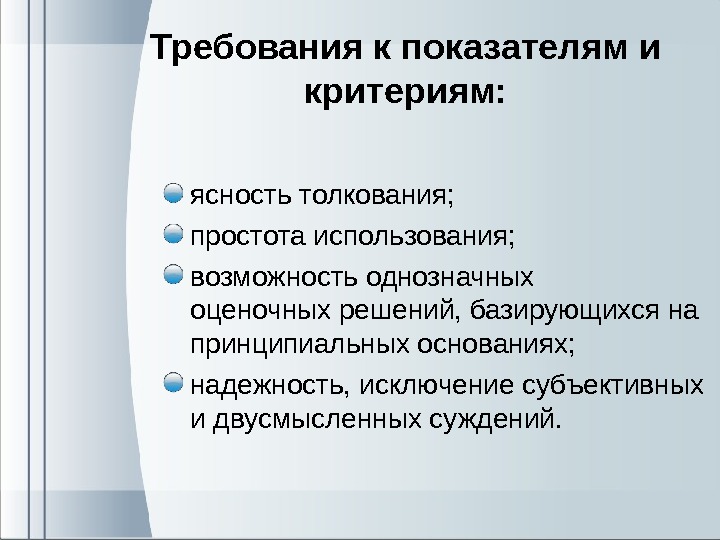 Требования к показателям и критериям:

ясность толкования;

простота использования;

возможность однозначных оценочных решений, базирующихся на принципиальных основаниях;

надежность, исключение субъективных и двусмысленных суждений.